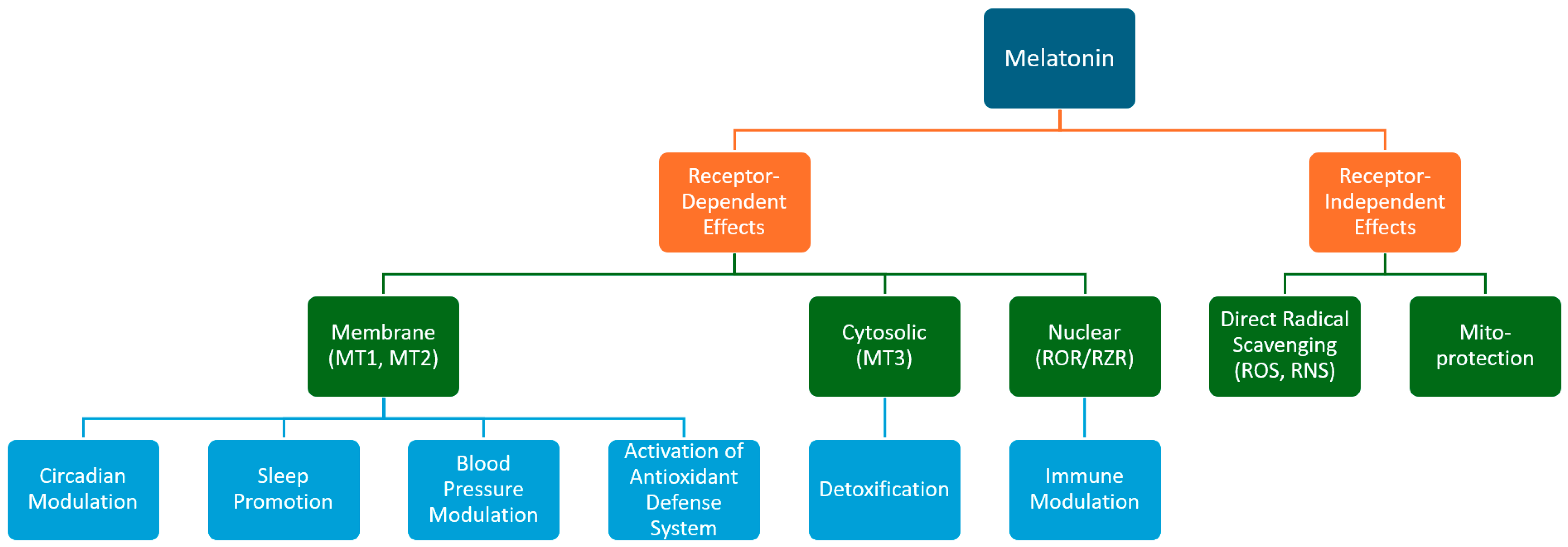 Melatonin

Receptor-Dependent Effects

Receptor-Independent Effects

Membrane (MT1, MT2)

Cytosolic (MT3)

Nuclear (ROR/RZR)

Direct Radical Scavenging (ROS, RNS)

Mito-protection

Circadian Modulation

Sleep Promotion

Blood Pressure Modulation

Activation of Antioxidant Defense System

Detoxification

Immune Modulation